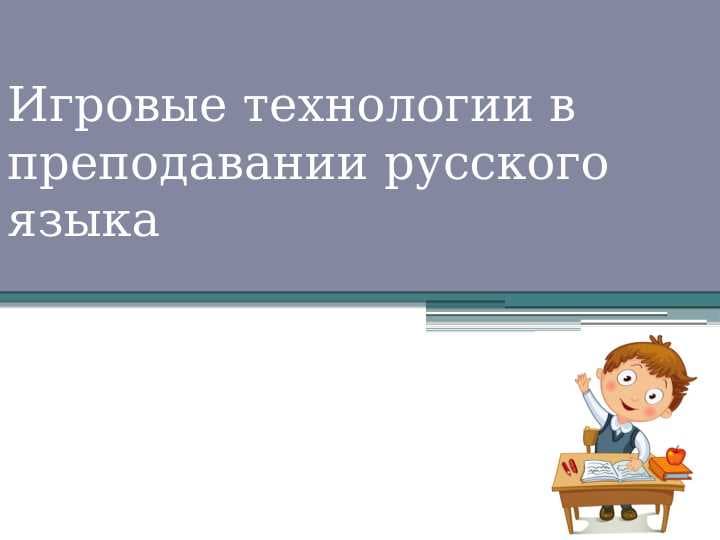 Игровые технологии в преподавании русского языка